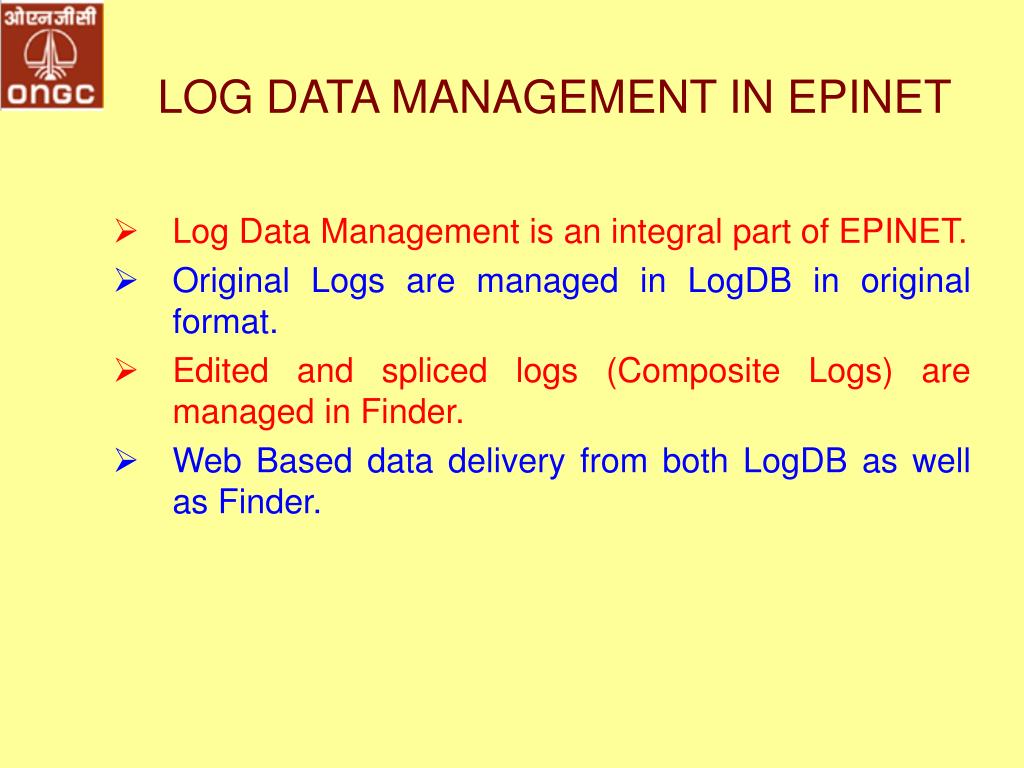 ओएनजीसी
ONGC

LOG DATA MANAGEMENT IN EPINET

➢ Log Data Management is an integral part of EPINET.

➢ Original Logs are managed in LogDB in original format.

➢ Edited and spliced logs (Composite Logs) are managed in Finder.

➢ Web Based data delivery from both LogDB as well as Finder.